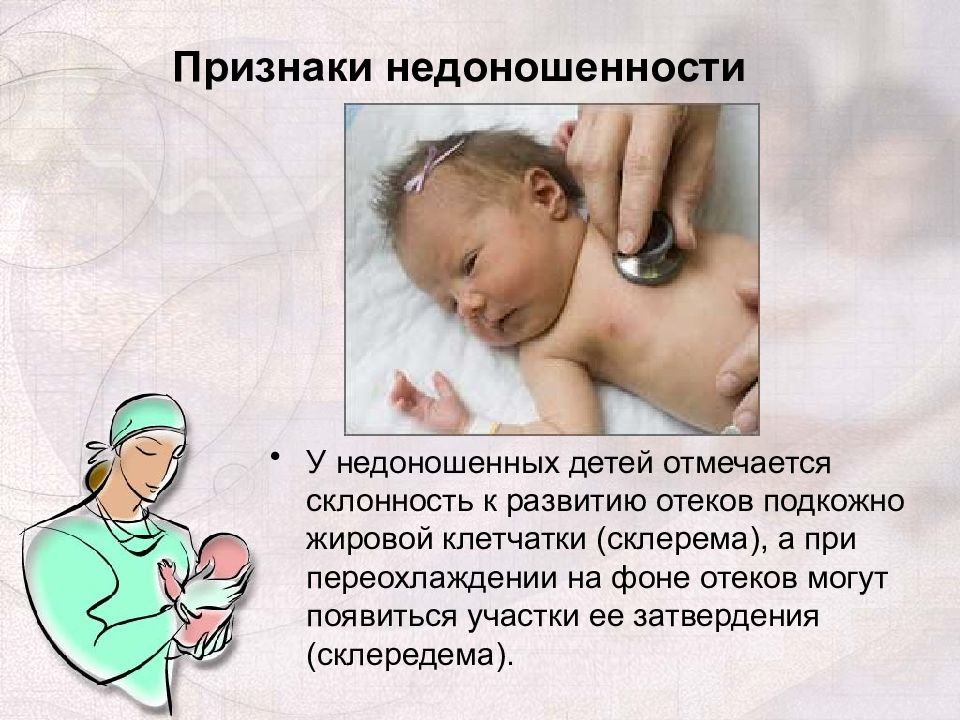 Признаки недоношенности

• У недоношенных детей отмечается склонность к развитию отеков подкожно жировой клетчатки (склерема), а при переохлаждении на фоне отеков могут появиться участки ее затвердения (склередема).